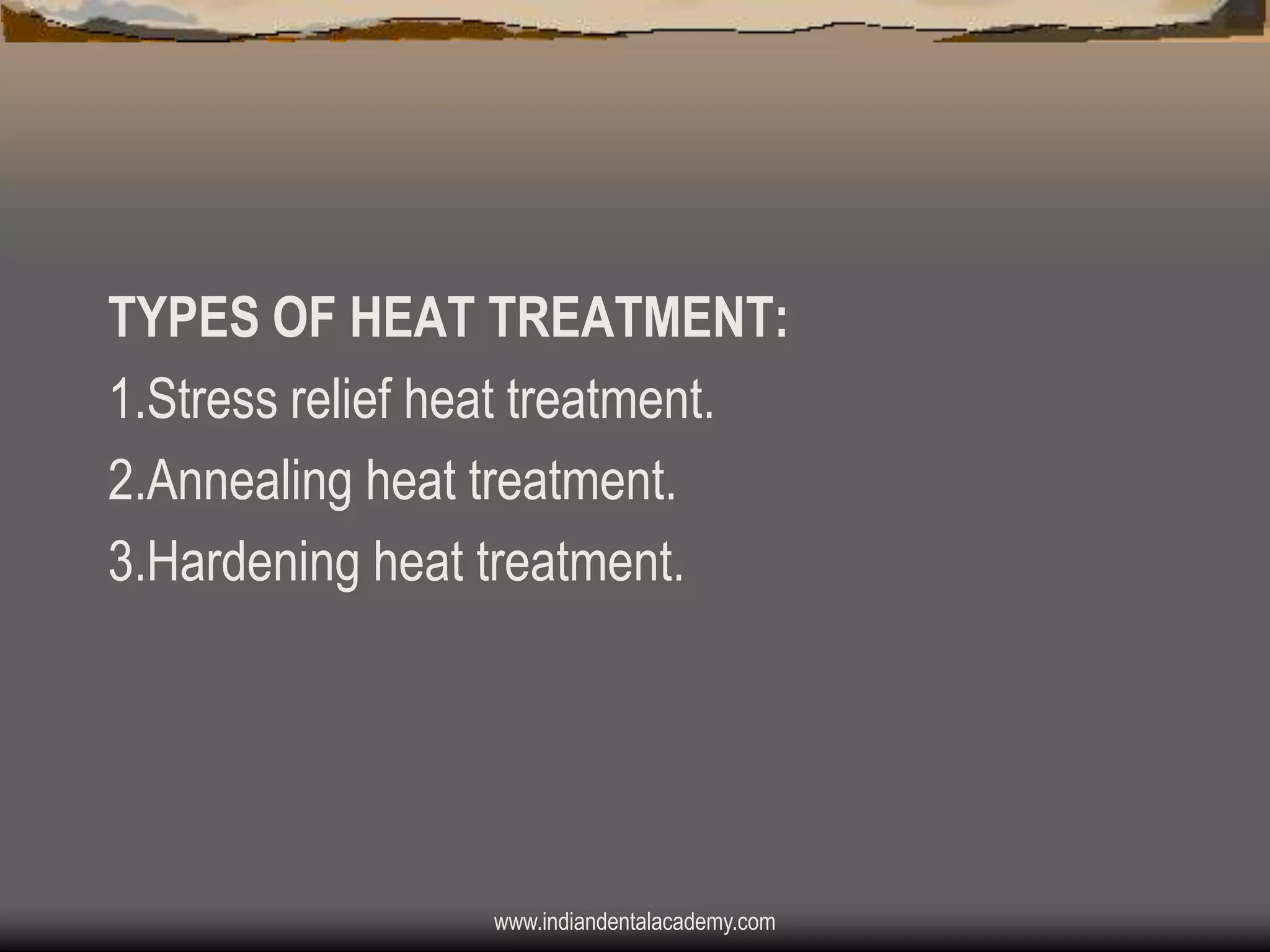 TYPES OF HEAT TREATMENT:

1.Stress relief heat treatment.

2.Annealing heat treatment.

3.Hardening heat treatment.

www.indiandentalacademy.com